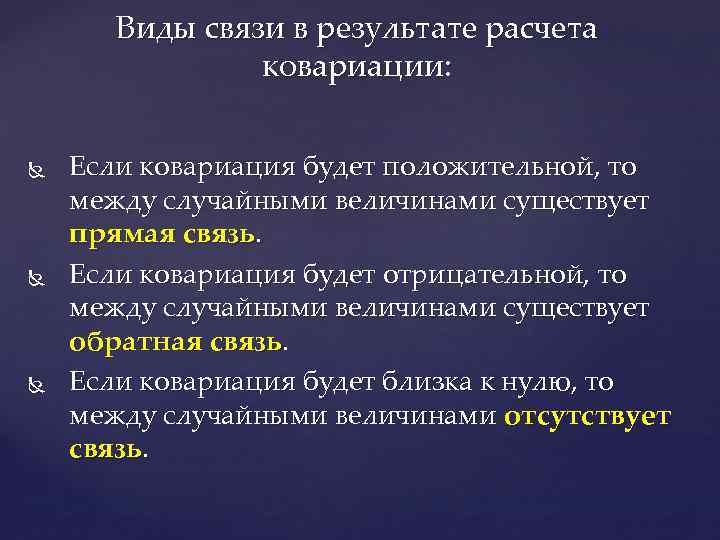 Виды связи в результате расчета ковариации:

Если ковариация будет положительной, то между случайными величинами существует прямая связь.

Если ковариация будет отрицательной, то между случайными величинами существует обратная связь.

Если ковариация будет близка к нулю, то между случайными величинами отсутствует связь.